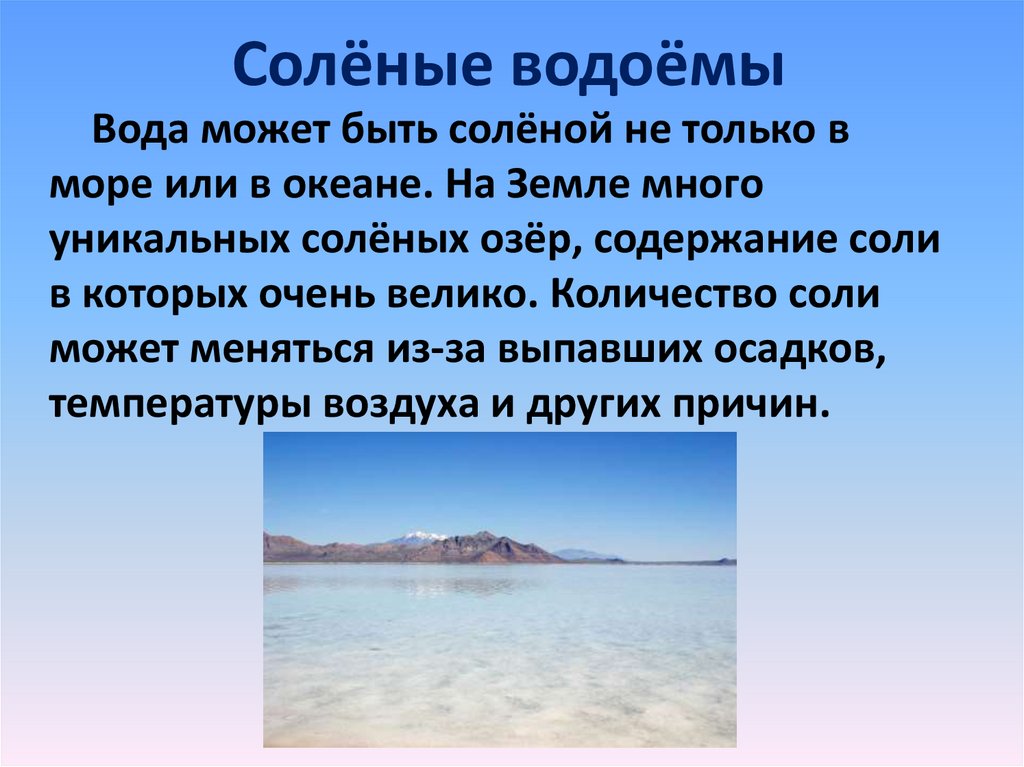 Солёные водоёмы

Вода может быть солёной не только в море или в океане. На Земле много уникальных солёных озёр, содержание соли в которых очень велико. Количество соли может меняться из-за выпавших осадков, температуры воздуха и других причин.